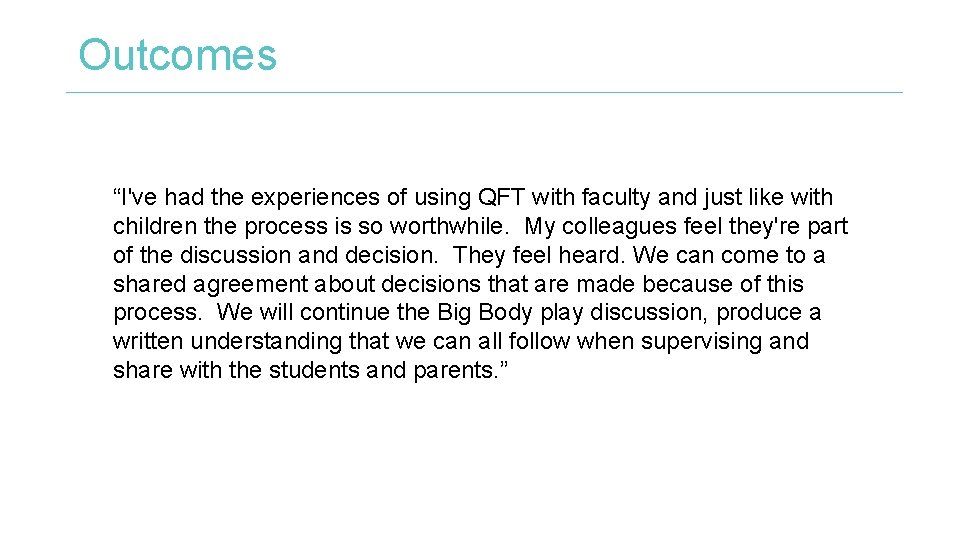 Outcomes

“I've had the experiences of using QFT with faculty and just like with children the process is so worthwhile. My colleagues feel they're part of the discussion and decision. They feel heard. We can come to a shared agreement about decisions that are made because of this process. We will continue the Big Body play discussion, produce a written understanding that we can all follow when supervising and share with the students and parents.”